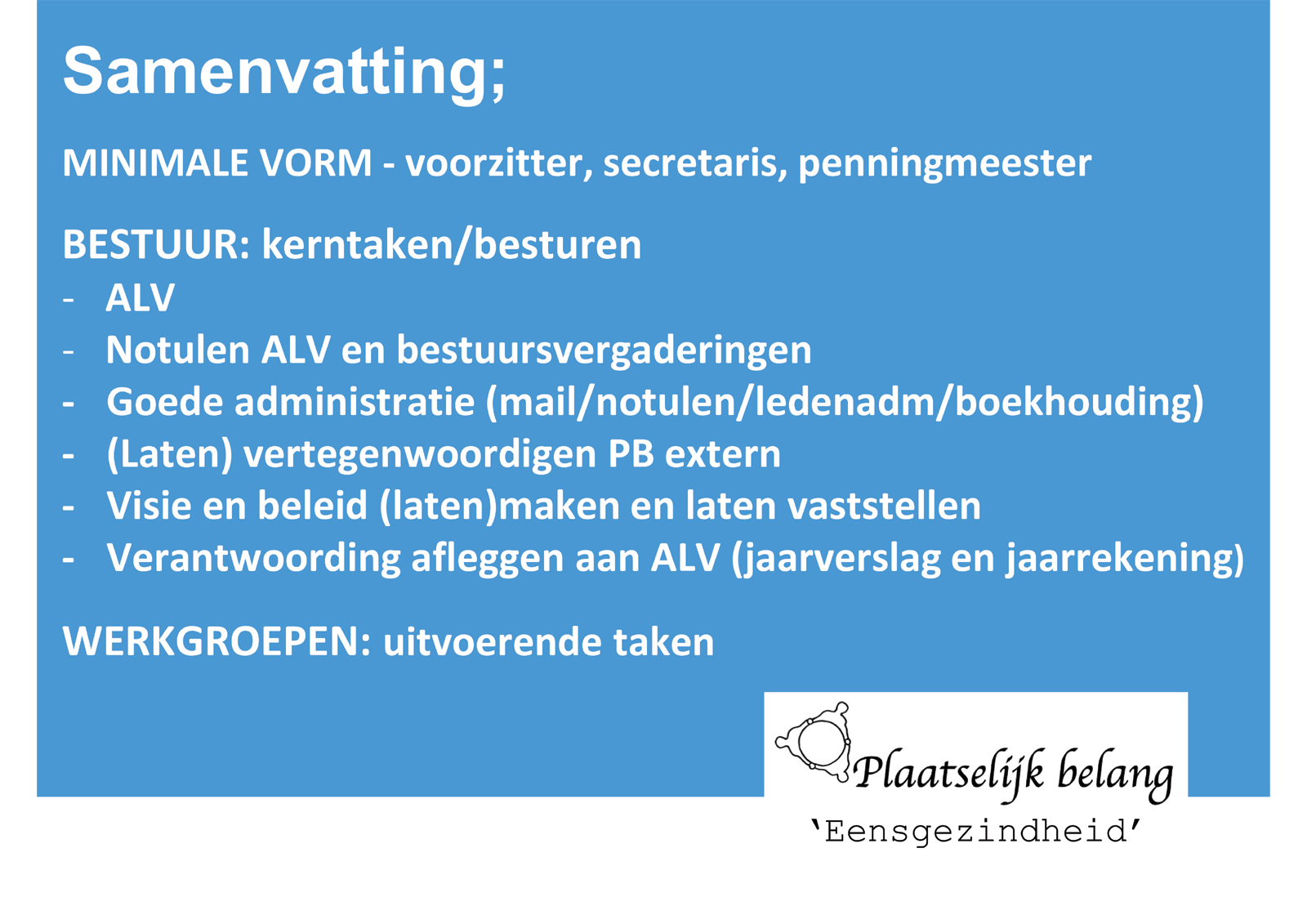 Samenvatting;

MINIMALE VORM - voorzitter, secretaris, penningmeester

BESTUUR: kerntaken/besturen
- ALV
- Notulen ALV en bestuursvergaderingen
- Goede administratie (mail/notulen/ledenadm/boekhouding)
- (Laten) vertegenwoordigen PB extern
- Visie en beleid (laten)maken en laten vaststellen
- Verantwoording afleggen aan ALV (jaarverslag en jaarrekening)

WERKGROEPEN: uitvoerende taken

Plaatselijk belang
'Eensgezindheid'